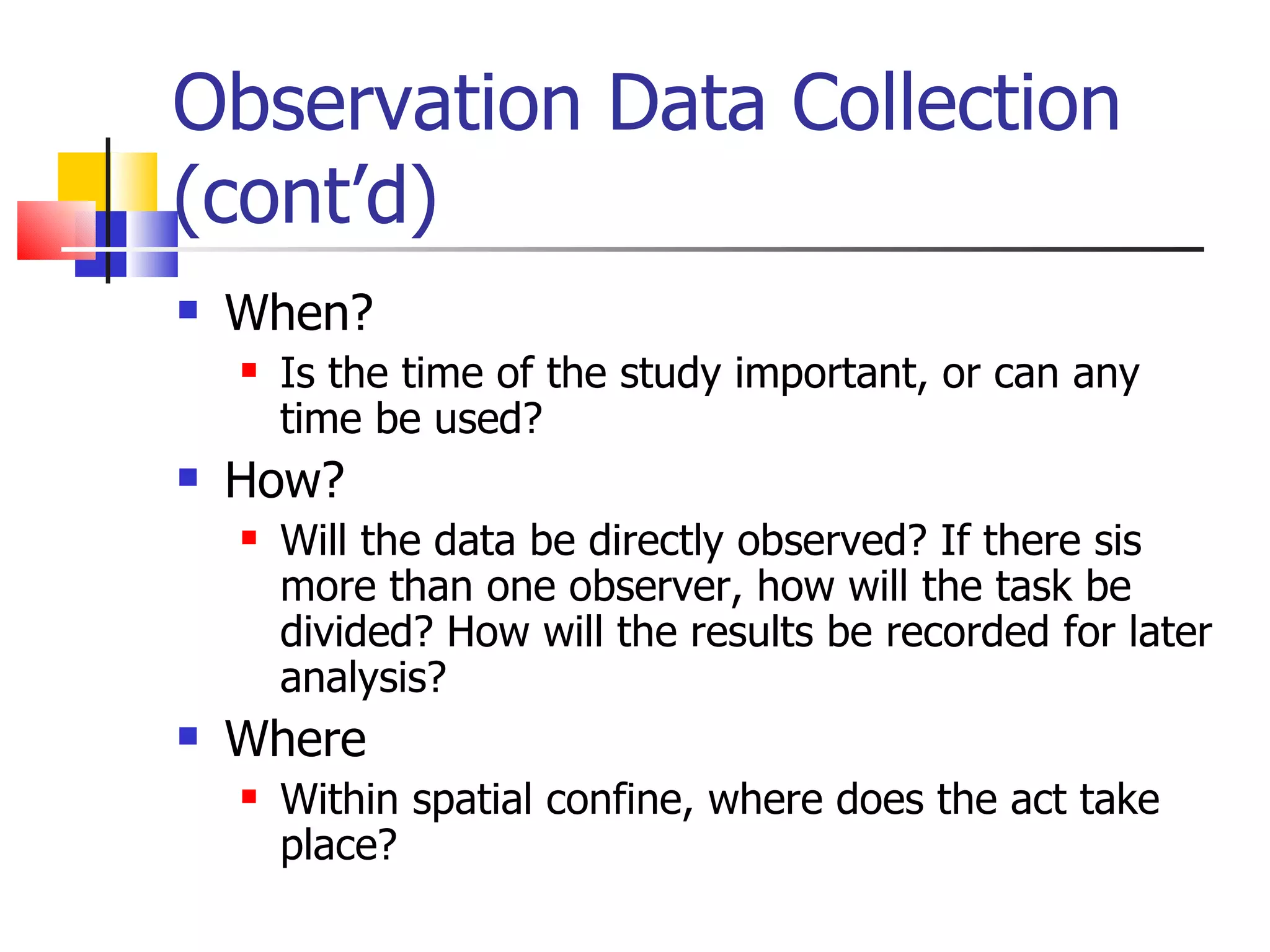 Observation Data Collection (cont’d)

When?

Is the time of the study important, or can any time be used?

How?

Will the data be directly observed? If there sis more than one observer, how will the task be divided? How will the results be recorded for later analysis?

Where

Within spatial confine, where does the act take place?